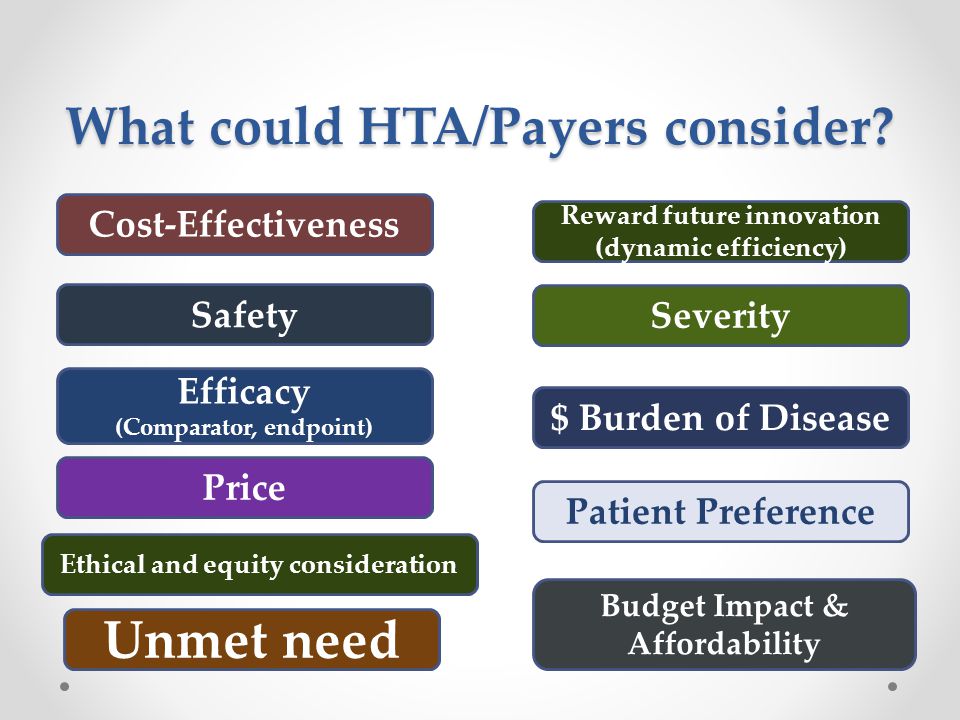 What could HTA/Payers consider?

Cost-Effectiveness

Safety

Efficacy
(Comparator, endpoint)

Price

Ethical and equity consideration

Unmet need

Reward future innovation
(dynamic efficiency)

Severity

$ Burden of Disease

Patient Preference

Budget Impact &
Affordability